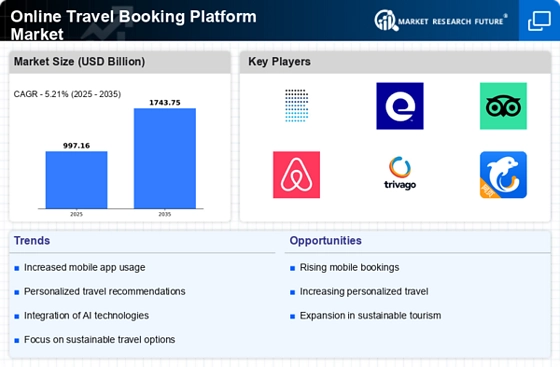 Online Travel Booking Platform Market

MARKET RESEARCH FUTURE®

Market Size (USD Billion)

CAGR - 5.21% (2025 - 2035)

997.16

1743.75

2025

2035

Key Players

trivago

Trends

Increased mobile app usage

Personalized travel recommendations

Integration of AI technologies

Focus on sustainable travel options

Opportunities

Rising mobile bookings

Increasing personalized travel

Expansion in sustainable tourism